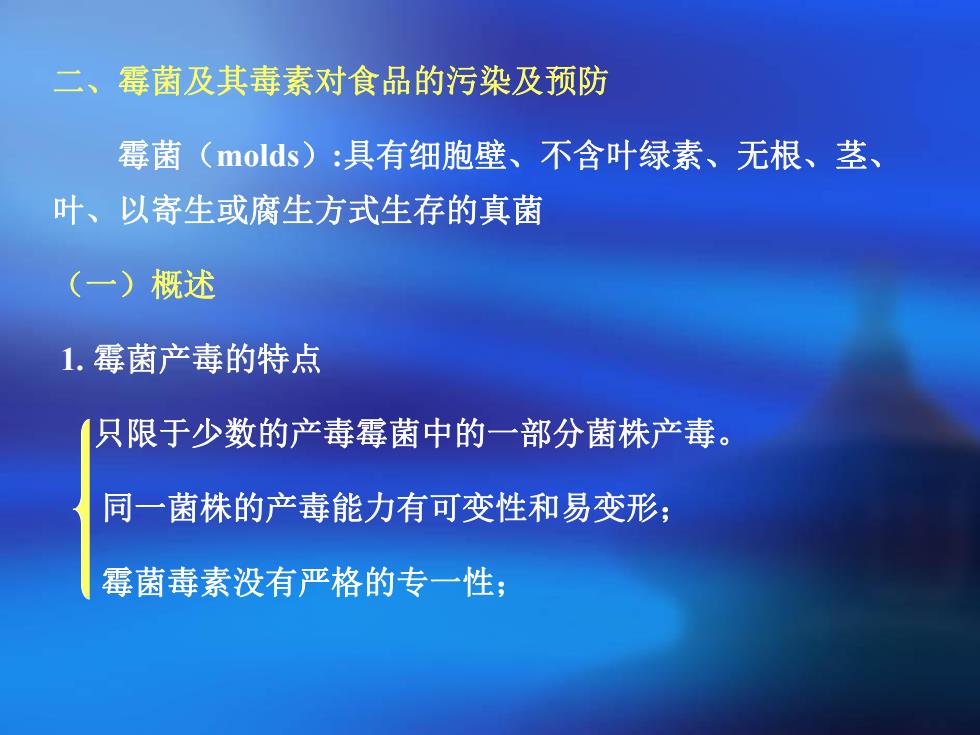 二、霉菌及其毒素对食品的污染及预防

霉菌（molds）:具有细胞壁、不含叶绿素、无根、茎、叶、以寄生或腐生方式生存的真菌

（一）概述

1. 霉菌产毒的特点

只限于少数的产毒霉菌中的一部分菌株产毒。

同一菌株的产毒能力有可变性和易变形；

霉菌毒素没有严格的专一性；